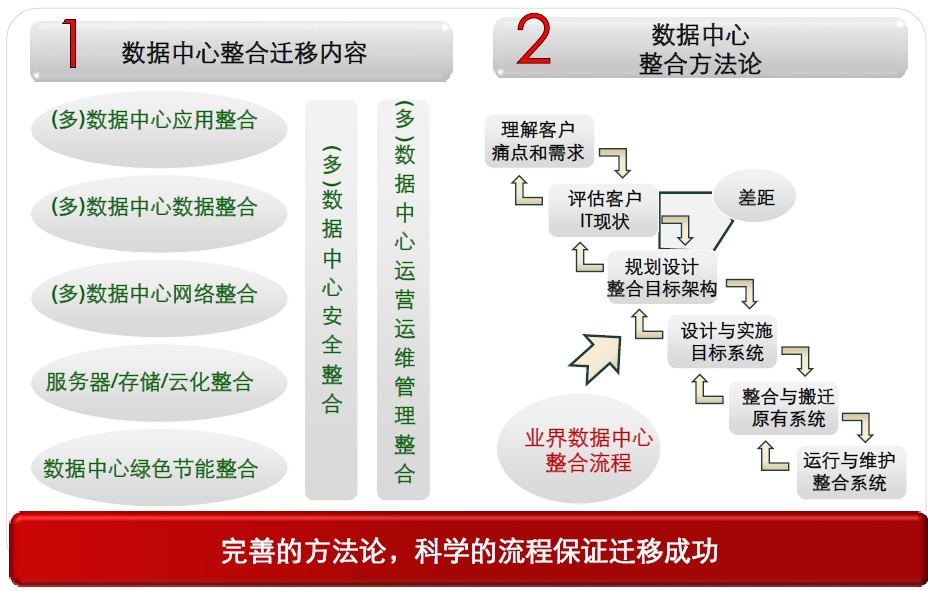 1 数据中心整合迁移内容

(多)数据中心应用整合

(多)数据中心数据整合

(多)数据中心网络整合

服务器/存储/云化整合

数据中心绿色节能整合

(多)数据中心安全整合

(多)数据中心运营运维管理整合

2 数据中心整合方法论

理解客户痛点和需求

评估客户IT现状

差距

规划设计整合目标架构

设计与实施目标系统

整合与搬迁原有系统

运行与维护整合系统

业界数据中心整合流程

完善的方法论，科学的流程保证迁移成功